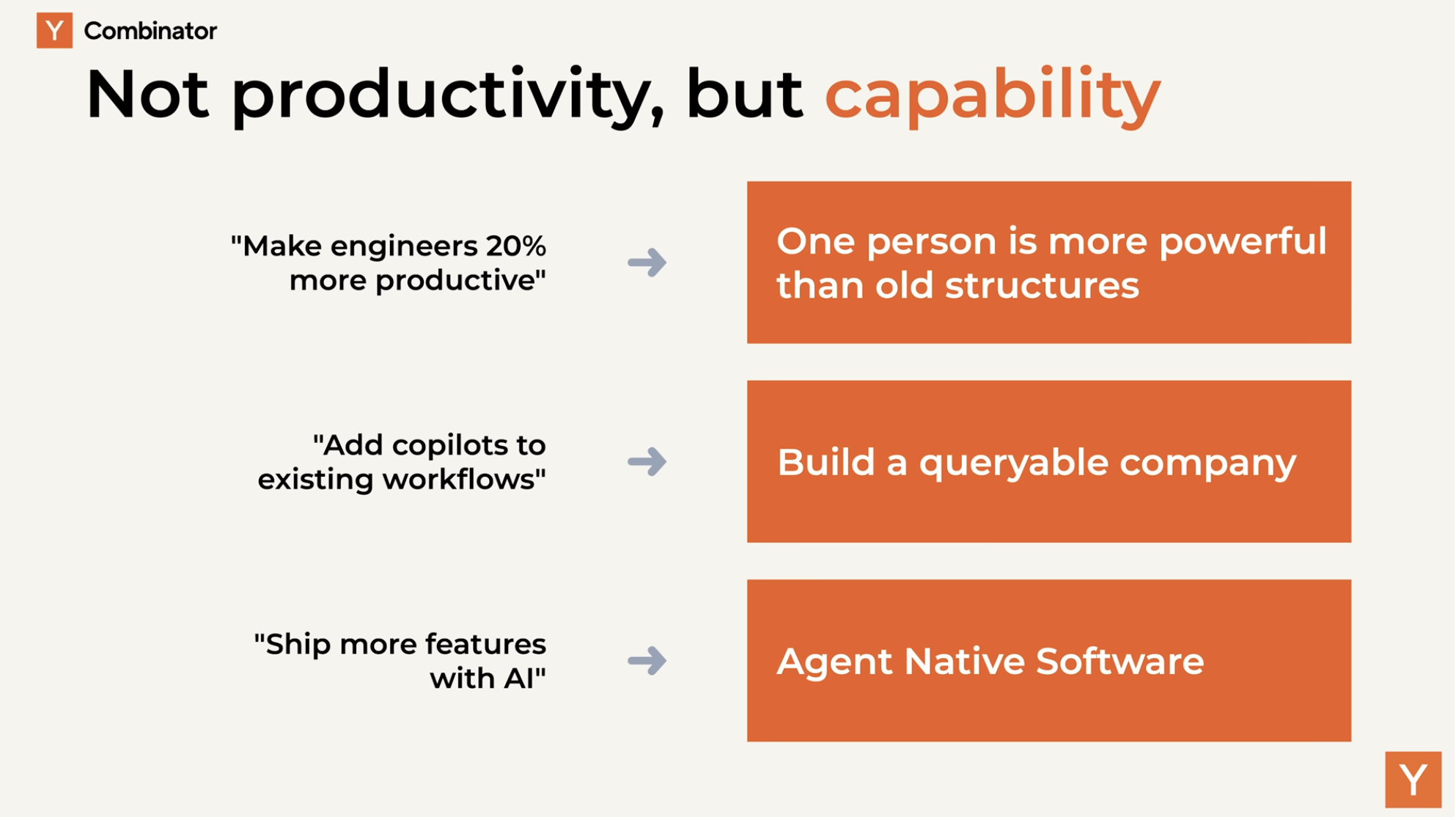 Y Combinator

Not productivity, but capability

"Make engineers 20% more productive" → One person is more powerful than old structures

"Add copilots to existing workflows" → Build a queryable company

"Ship more features with AI" → Agent Native Software

Y